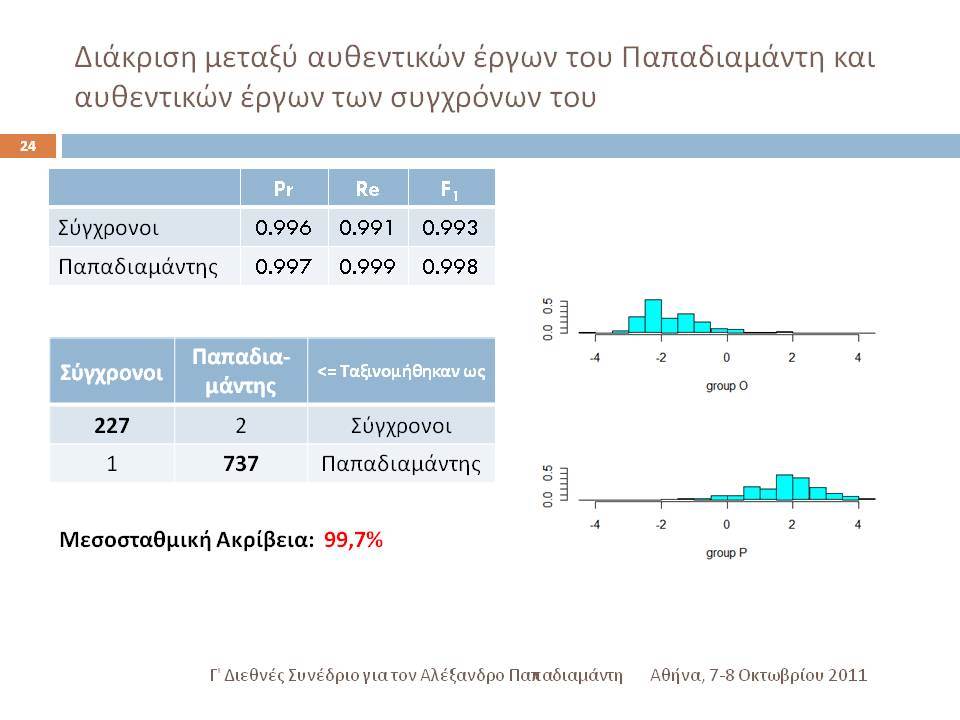 Διάκριση μεταξύ αυθεντικών έργων του Παπαδιαμάντη και αυθεντικών έργων των συγχρόνων του

24

|  | Pr | Re | $F_1$ |
|---|---|---|---|
| Σύγχρονοι | 0.996 | 0.991 | 0.993 |
| Παπαδιαμάντης | 0.997 | 0.999 | 0.998 |

| Σύγχρονοι | Παπαδιαμάντης | <= Ταξινομήθηκαν ως |
|---|---|---|
| 227 | 2 | Σύγχρονοι |
| 1 | 737 | Παπαδιαμάντης |

Μεσοσταθμική Ακρίβεια: 99,7%

0.0 0.5
-4 -2 0 2 4
group O

0.0 0.5
-4 -2 0 2 4
group P

Γ' Διεθνές Συνέδριο για τον Αλέξανδρο Παπαδιαμάντη Αθήνα, 7-8 Οκτωβρίου 2011